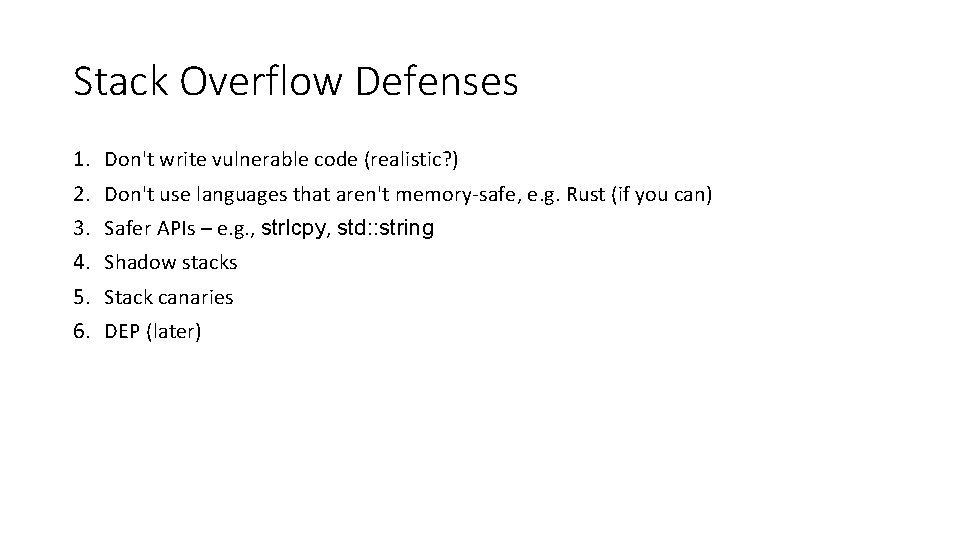 Stack Overflow Defenses

1. Don't write vulnerable code (realistic?)
2. Don't use languages that aren't memory-safe, e.g. Rust (if you can)
3. Safer APIs – e.g., strlcpy, std::string
4. Shadow stacks
5. Stack canaries
6. DEP (later)